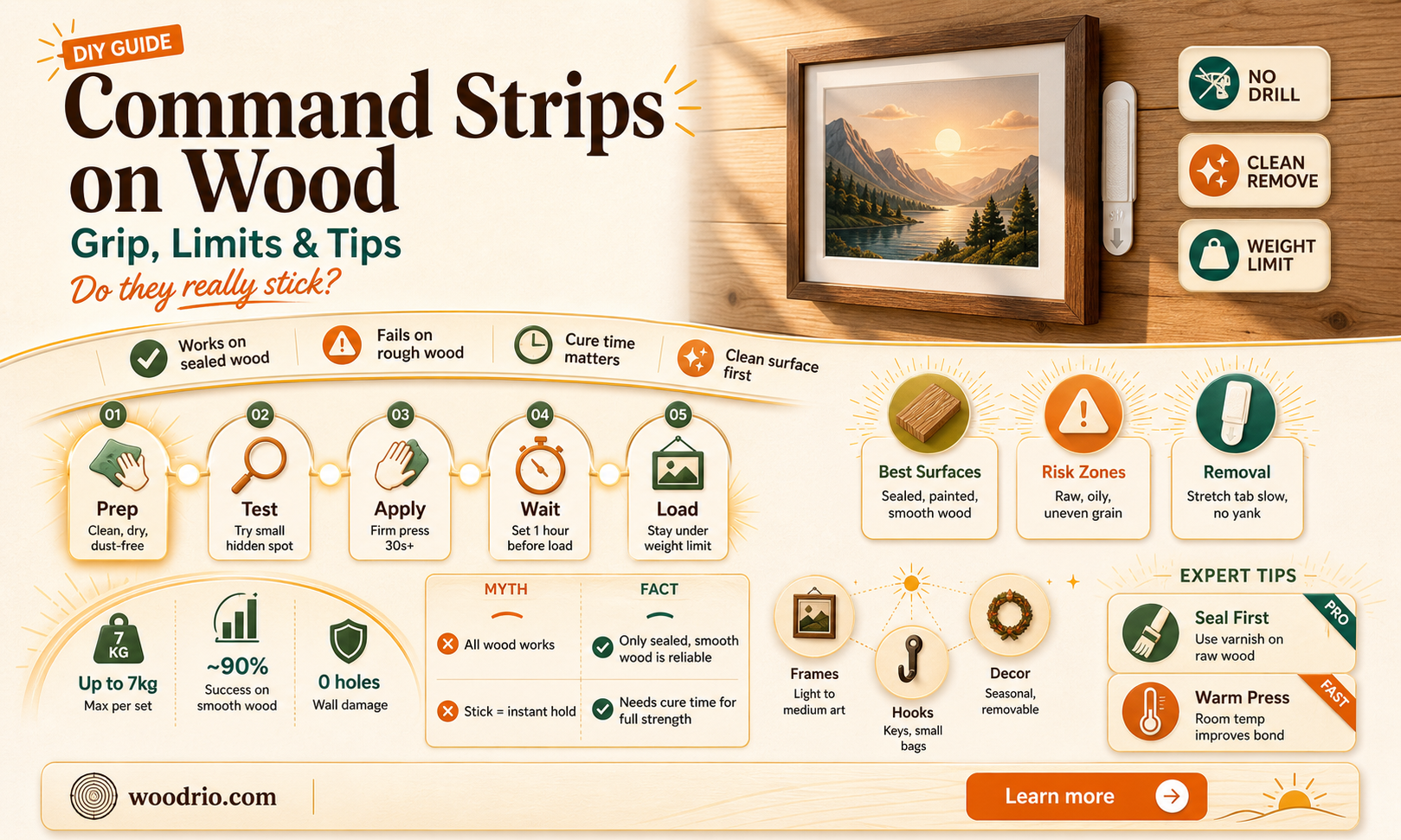 DIY GUIDE

Command Strips on Wood

Grip, Limits & Tips

Do they really stick?

NO DRILL

CLEAN REMOVE

WEIGHT LIMIT

Works on sealed wood

Fails on rough wood

Cure time matters

Clean surface first

01 Prep
Clean, dry, dust-free

02 Test
Try small hidden spot

03 Apply
Firm press 30s+

04 Wait
Set 1 hour before load

05 Load
Stay under weight limit

Best Surfaces
Sealed, painted, smooth wood

Risk Zones
Raw, oily, uneven grain

Removal
Stretch tab slow, no yank

7 KG
Up to 7kg
Max per set

~90%
Success on smooth wood

0 holes
Wall damage

| MYTH | FACT |
|---|---|
| All wood works | Only sealed, smooth wood is reliable |
| Stick = instant hold | Needs cure time for full strength |

Frames
Light to medium art

Hooks
Keys, small bags

Decor
Seasonal, removable

EXPERT TIPS

Seal First
Use varnish on raw wood
PRO

Warm Press
Room temp improves bond
FAST

woodrio.com

Learn more